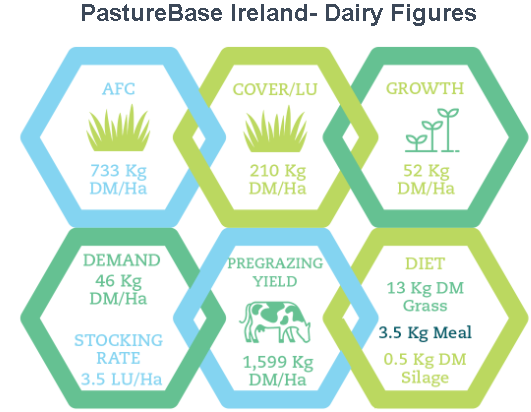 PastureBase Ireland- Dairy Figures

AFC
733 Kg DM/Ha

COVER/LU
210 Kg DM/Ha

GROWTH
52 Kg DM/Ha

DEMAND
46 Kg DM/Ha

STOCKING RATE
3.5 LU/Ha

PREGRAZING YIELD
1,599 Kg DM/Ha

DIET
13 Kg DM Grass
3.5 Kg Meal
0.5 Kg DM Silage